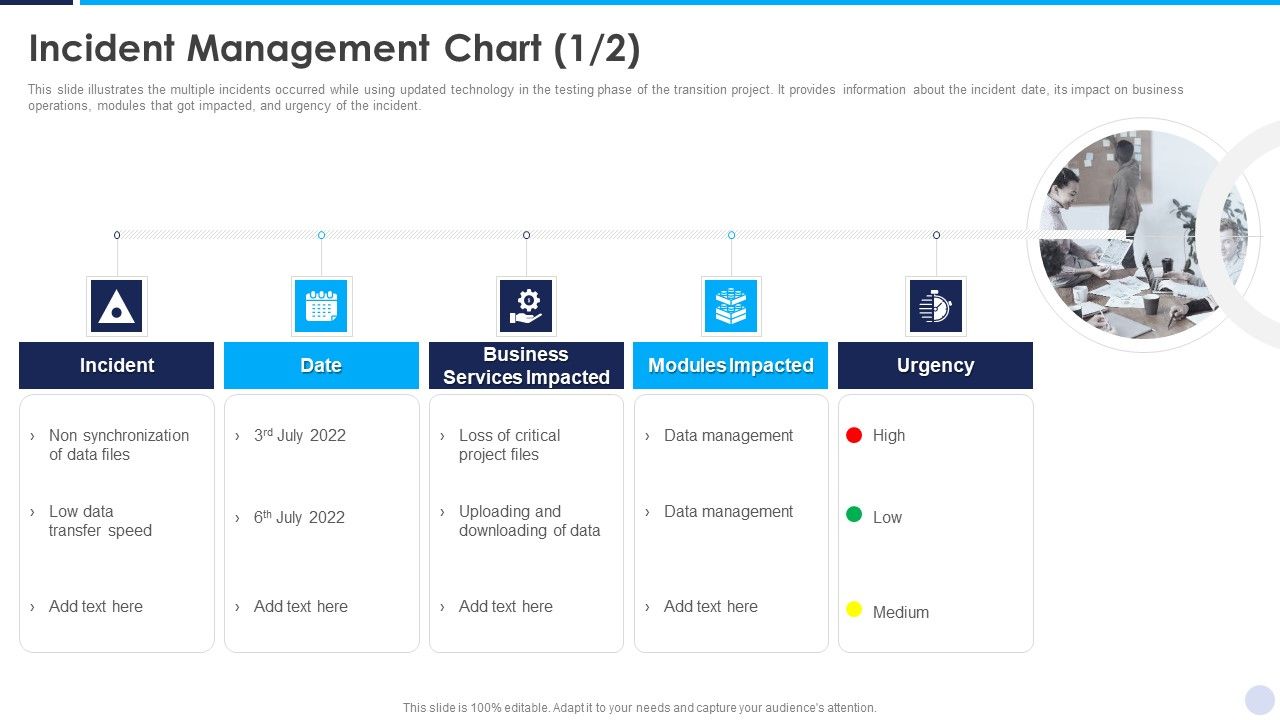 Incident Management Chart (1/2)

This slide illustrates the multiple incidents occurred while using updated technology in the testing phase of the transition project. It provides information about the incident date, its impact on business operations, modules that got impacted, and urgency of the incident.

Incident

› Non synchronization of data files

› Low data transfer speed

› Add text here

Date

› 3$^{rd}$ July 2022

› 6$^{th}$ July 2022

› Add text here

Business Services Impacted

› Loss of critical project files

› Uploading and downloading of data

› Add text here

Modules Impacted

› Data management

› Data management

› Add text here

Urgency

High

Low

Medium

This slide is 100% editable. Adapt it to your needs and capture your audience's attention.